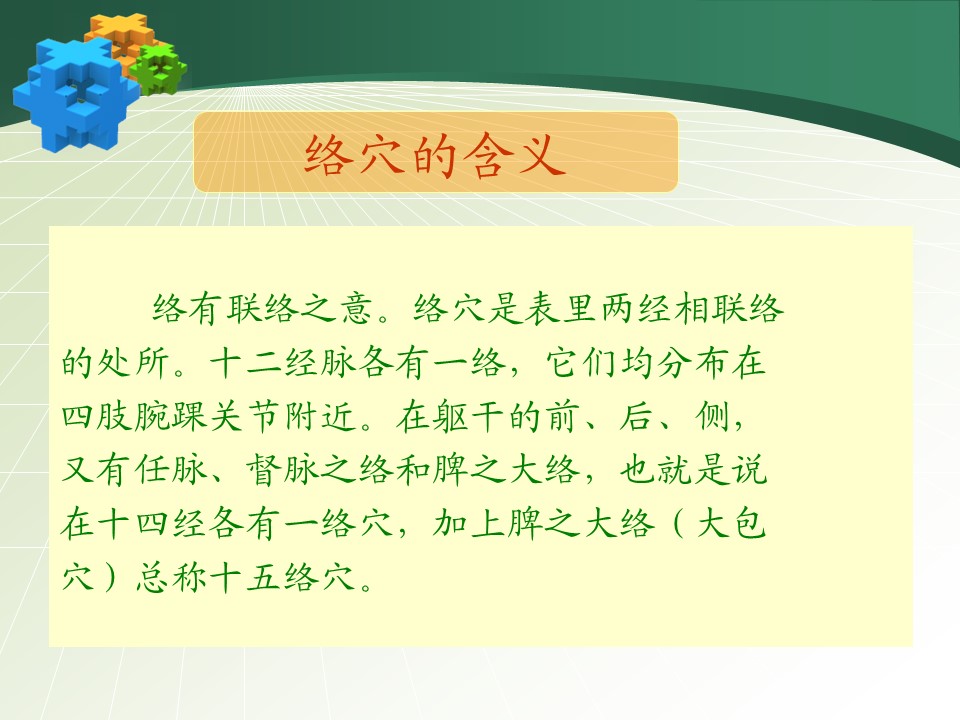 络穴的含义

络有联络之意。络穴是表里两经相联络的处所。十二经脉各有一络，它们均分布在四肢腕踝关节附近。在躯干的前、后、侧，又有任脉、督脉之络和脾之大络，也就是说在十四经各有一络穴，加上脾之大络（大包穴）总称十五络穴。